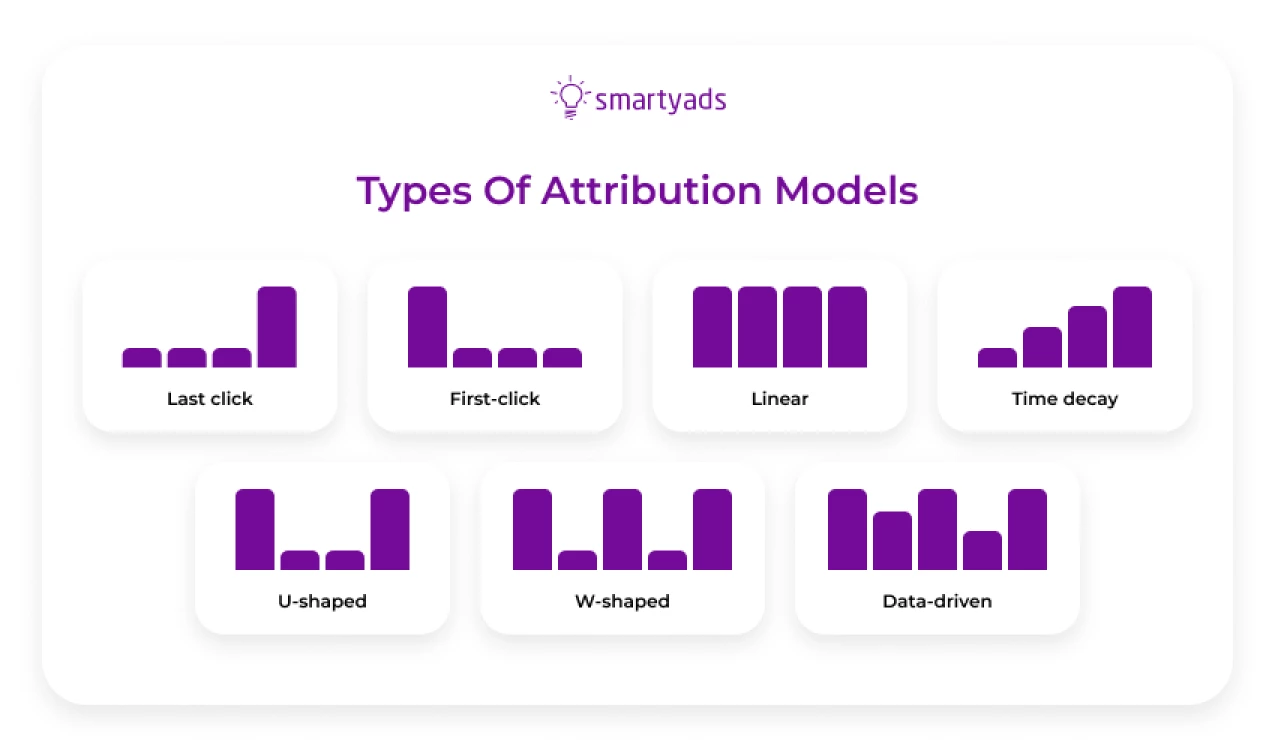 smartyads

Types Of Attribution Models

Last click

First-click

Linear

Time decay

U-shaped

W-shaped

Data-driven